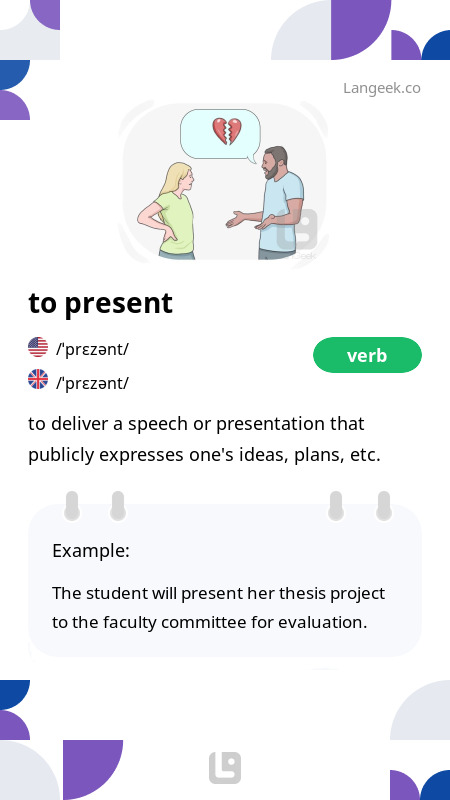 Langeek.co

to present

/ˈprɛzənt/

/ˈprɛzənt/

verb

to deliver a speech or presentation that publicly expresses one's ideas, plans, etc.

Example:

The student will present her thesis project to the faculty committee for evaluation.